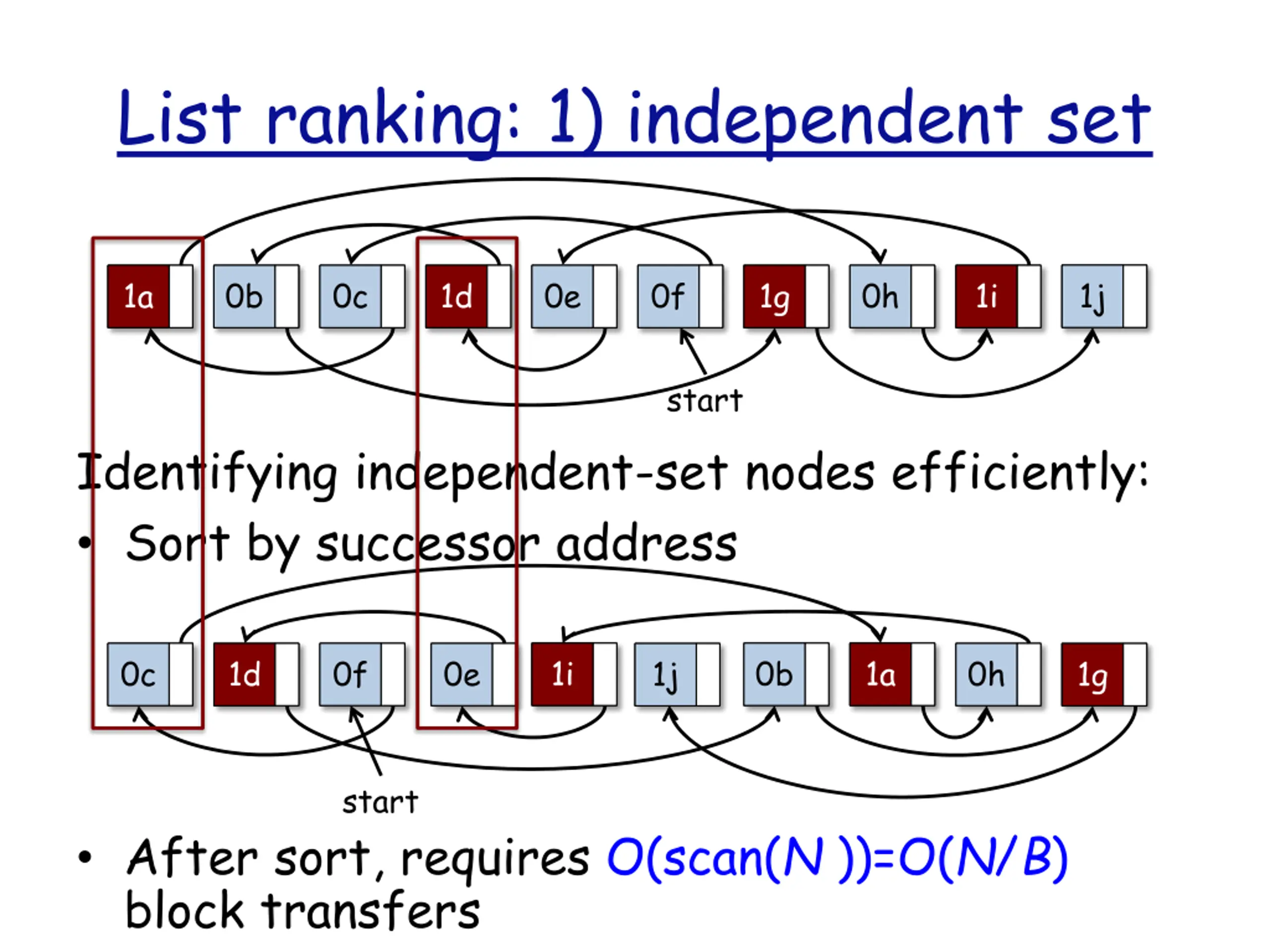 List ranking: 1) independent set

1a 0b 0c 1d 0e 0f 1g 0h 1i 1j

start

Identifying independent-set nodes efficiently:

• Sort by successor address

0c 1d 0f 0e 1i 1j 0b 1a 0h 1g

start

• After sort, requires $O(scan(N))=O(N/B)$ block transfers